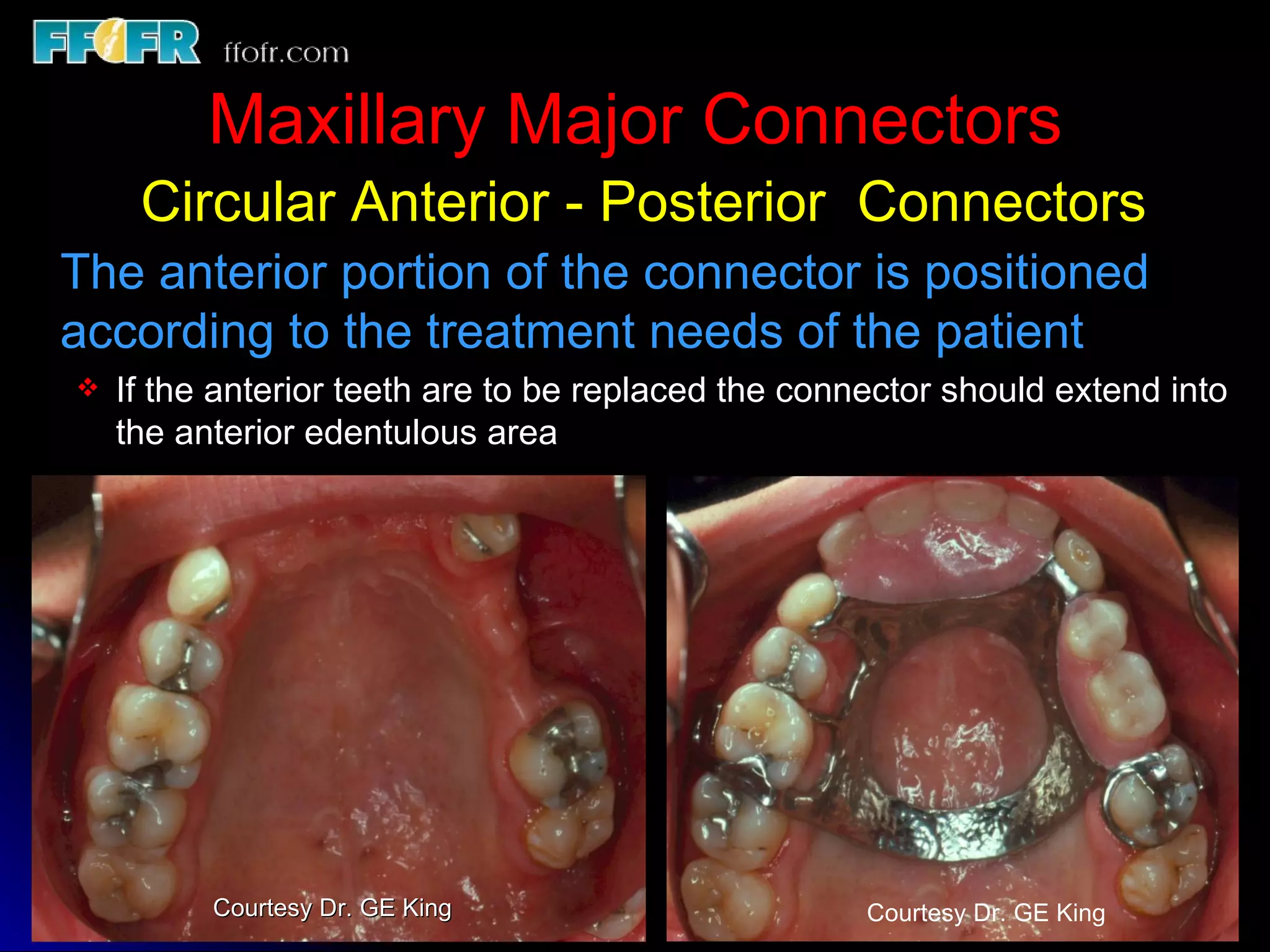 FFOFR ffofr.com

Maxillary Major Connectors

Circular Anterior - Posterior Connectors

The anterior portion of the connector is positioned according to the treatment needs of the patient

❖ If the anterior teeth are to be replaced the connector should extend into the anterior edentulous area

Courtesy Dr. GE King

Courtesy Dr. GE King